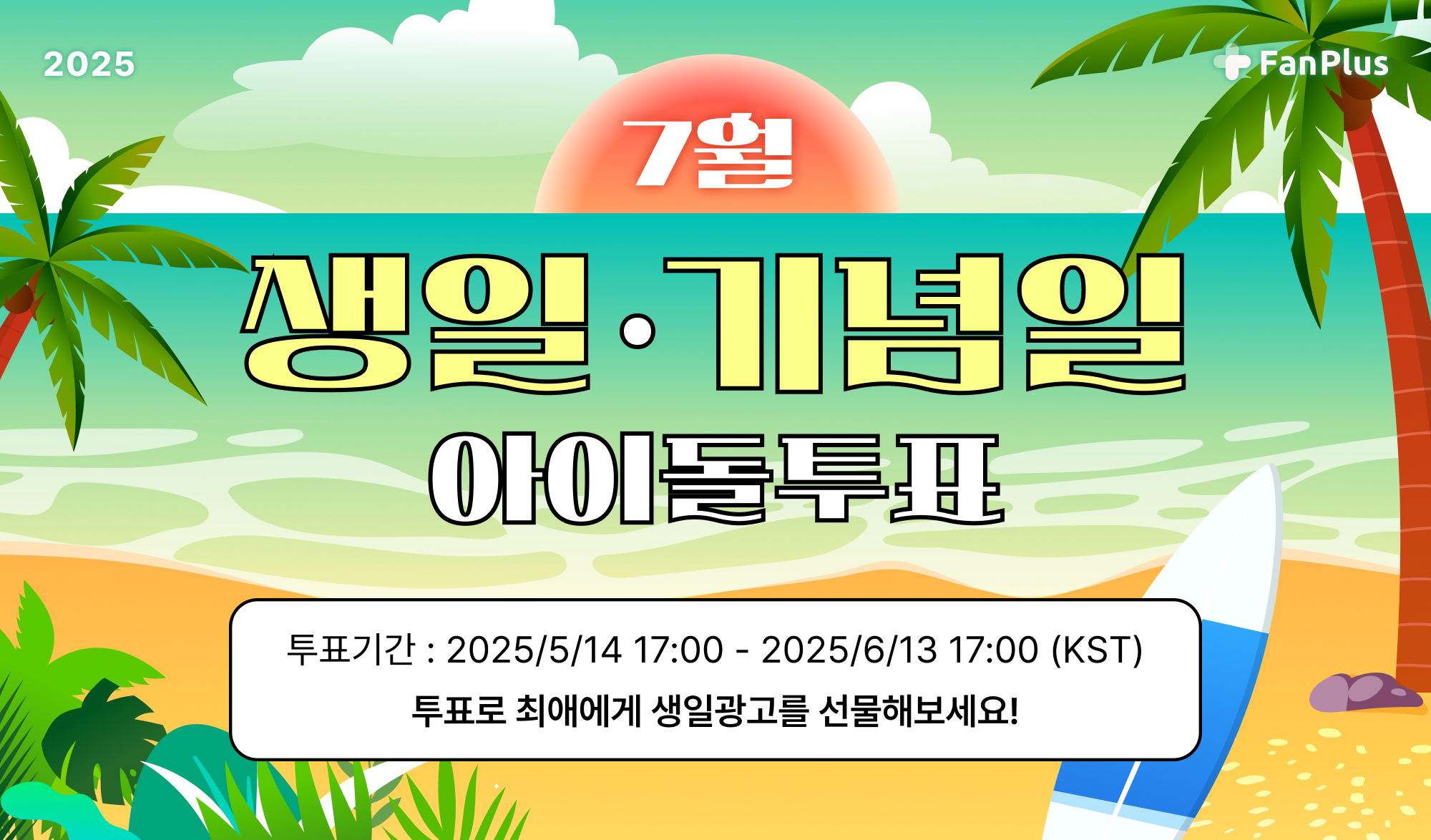 2025

FanPlus

7월

생일·기념일

아이돌투표

투표기간 : 2025/5/14 17:00 - 2025/6/13 17:00 (KST)

투표로 최애에게 생일광고를 선물해보세요!